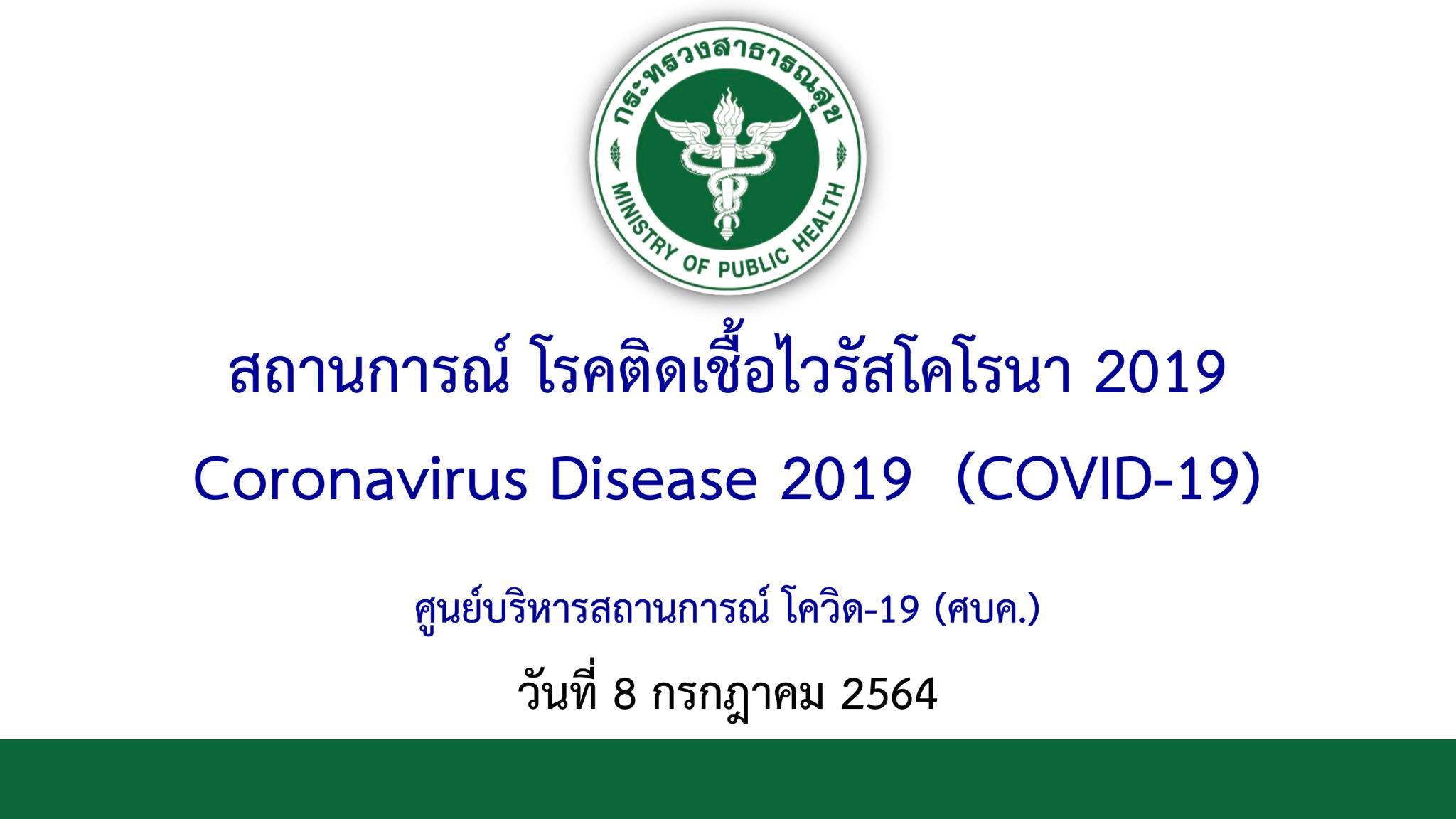 กระทรวงสาธารณสุข
MINISTRY OF PUBLIC HEALTH

สถานการณ์ โรคติดเชื้อไวรัสโคโรนา 2019

Coronavirus Disease 2019 (COVID-19)

ศูนย์บริหารสถานการณ์ โควิด-19 (ศบค.)

วันที่ 8 กรกฎาคม 2564